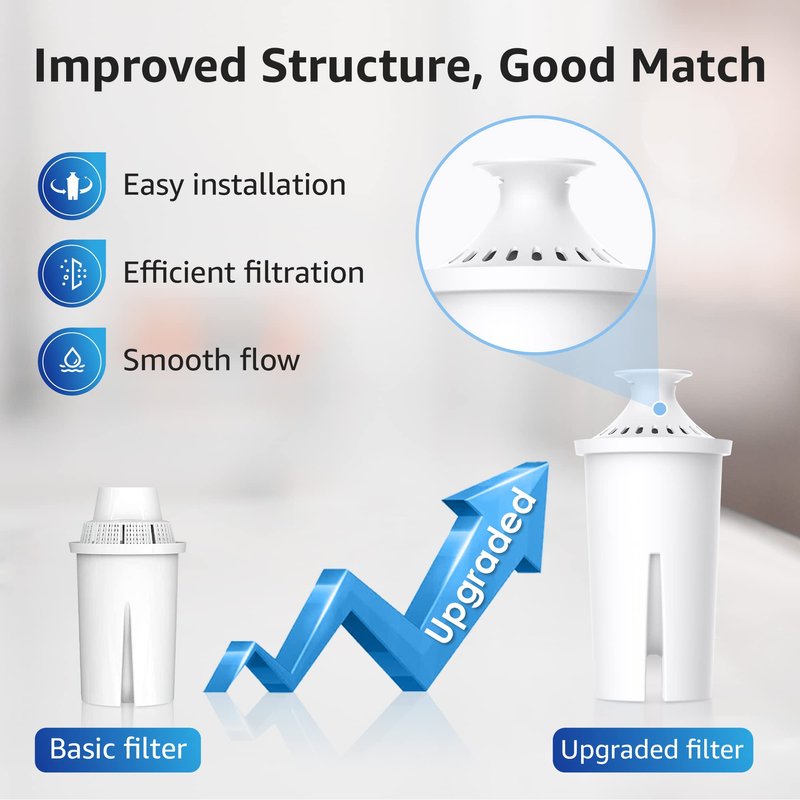 Improved Structure, Good Match

Easy installation

Efficient filtration

Smooth flow

Upgraded

Basic filter

Upgraded filter